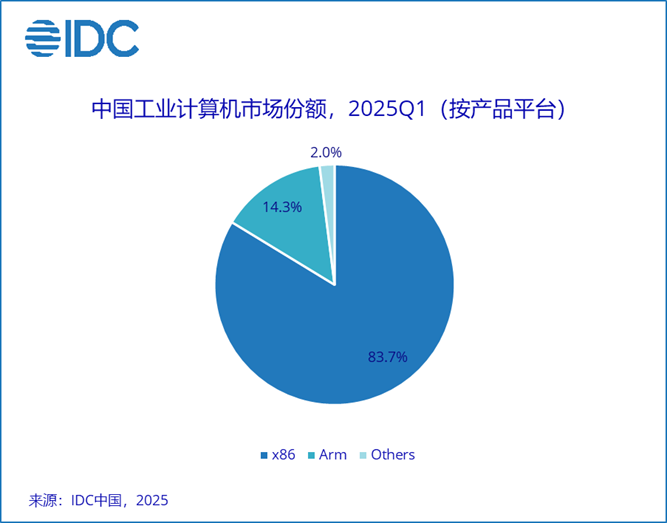 IDC

中国工业计算机市场份额，2025Q1（按产品平台）

2.0%

14.3%

83.7%

x86 Arm Others

来源：IDC中国，2025